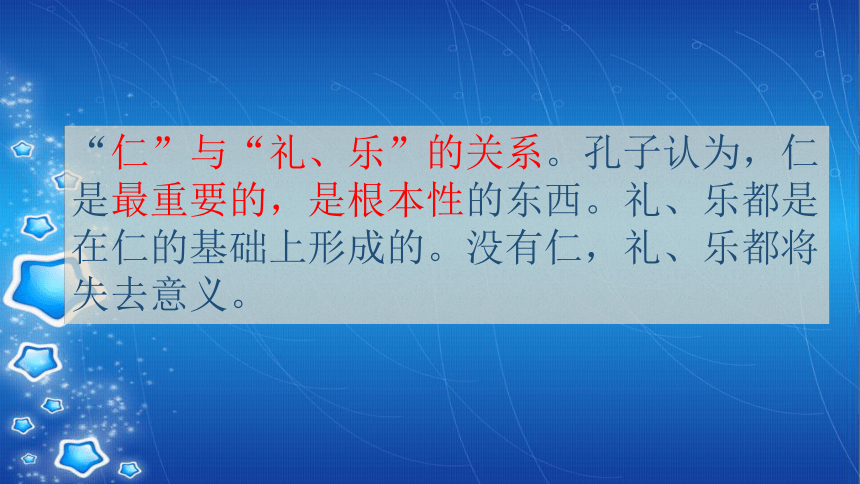 “仁”与“礼、乐”的关系。孔子认为，仁是最重要的，是根本性的东西。礼、乐都是在仁的基础上形成的。没有仁，礼、乐都将失去意义。